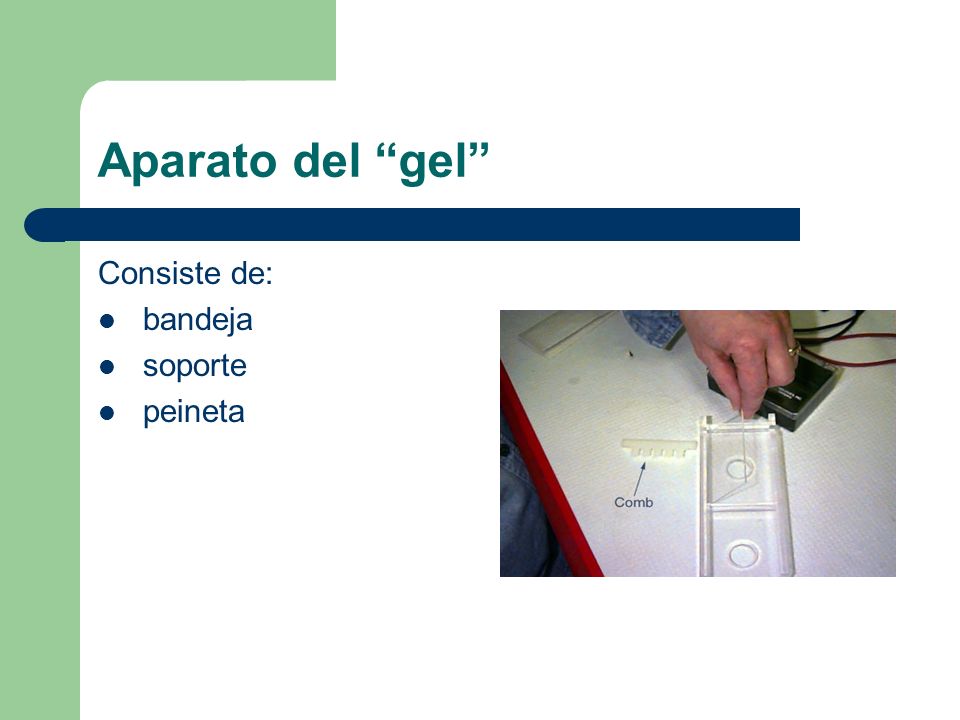 Aparato del “gel”

Consiste de:
- bandeja
- soporte
- peineta

Comb